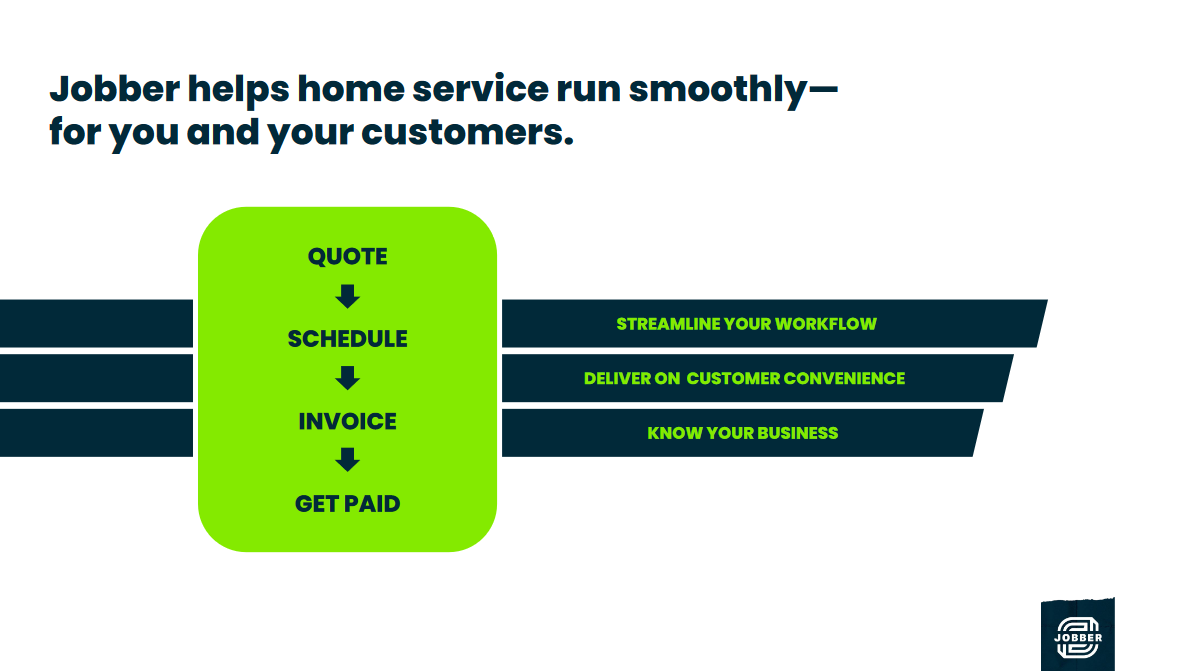 Jobber helps home service run smoothly—
for you and your customers.

QUOTE

SCHEDULE

INVOICE

GET PAID

STREAMLINE YOUR WORKFLOW

DELIVER ON CUSTOMER CONVENIENCE

KNOW YOUR BUSINESS

JOBBER